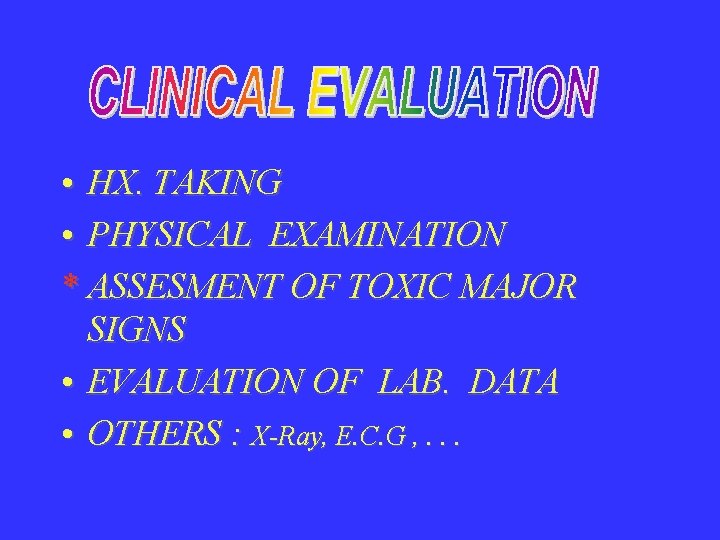 CLINICAL EVALUATION

• HX. TAKING
• PHYSICAL EXAMINATION
* ASSESMENT OF TOXIC MAJOR SIGNS
• EVALUATION OF LAB. DATA
• OTHERS : X-Ray, E.C.G , . . .